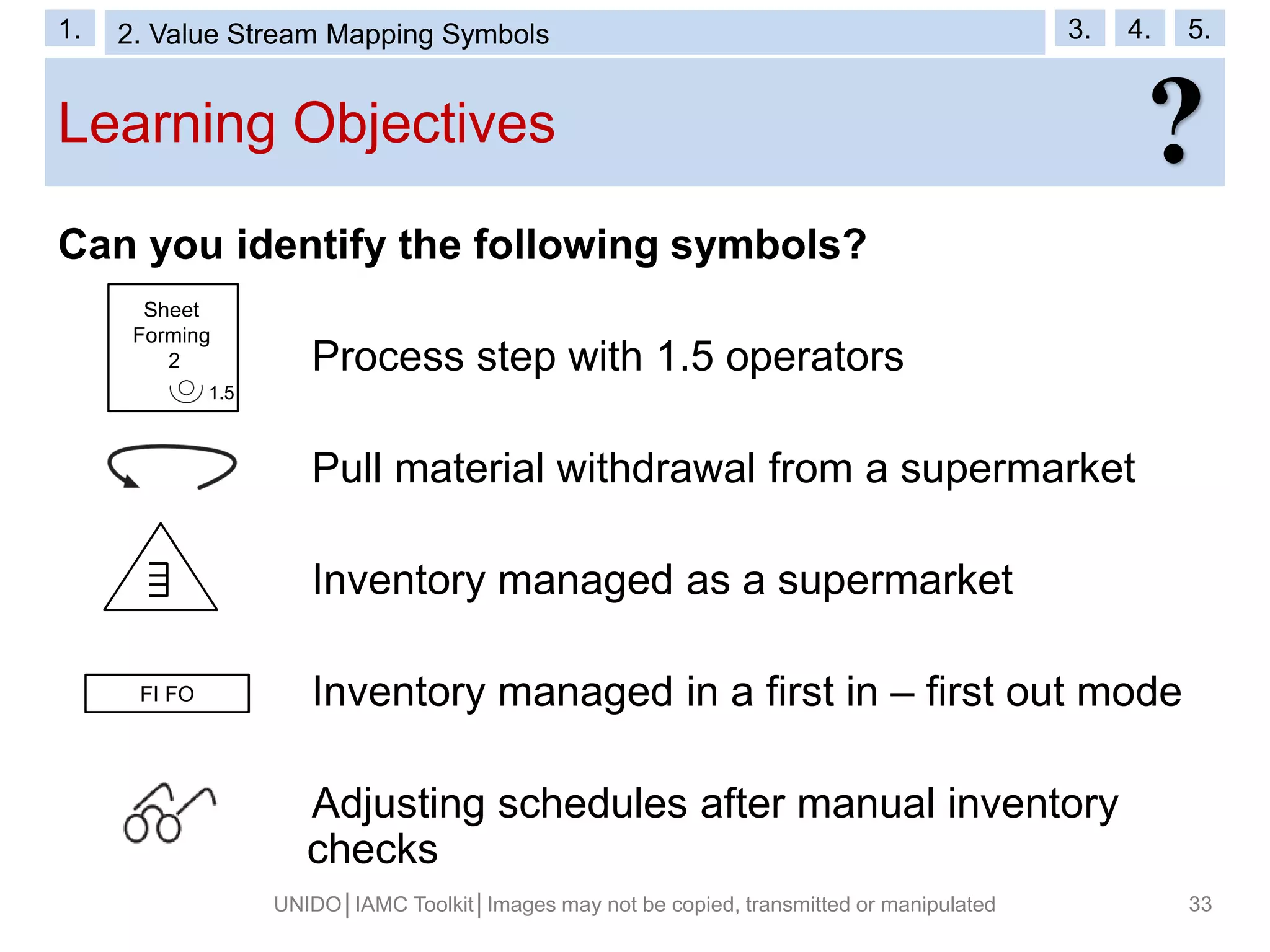 1. 2. Value Stream Mapping Symbols 3. 4. 5.

Learning Objectives

?

Can you identify the following symbols?

Sheet Forming 2

1.5

Process step with 1.5 operators

Pull material withdrawal from a supermarket

Inventory managed as a supermarket

FI FO

Inventory managed in a first in – first out mode

Adjusting schedules after manual inventory checks

UNIDO | IAMC Toolkit | Images may not be copied, transmitted or manipulated

33